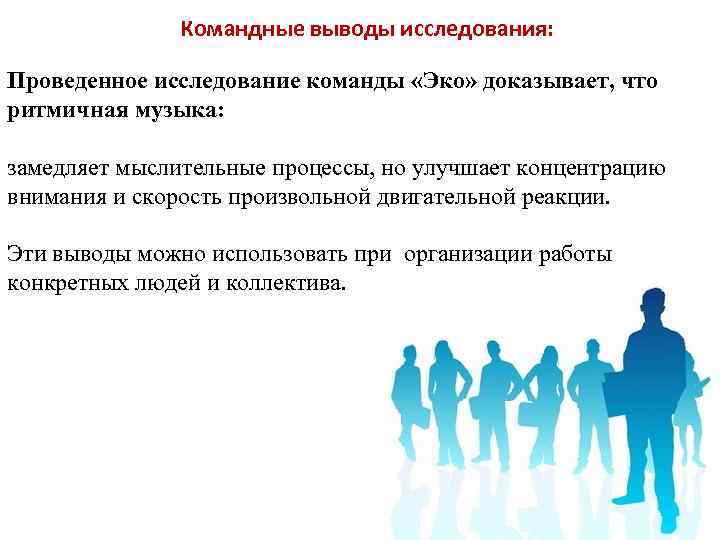 Командные выводы исследования:

Проведенное исследование команды «Эко» доказывает, что ритмичная музыка:

замедляет мыслительные процессы, но улучшает концентрацию внимания и скорость произвольной двигательной реакции.

Эти выводы можно использовать при организации работы конкретных людей и коллектива.